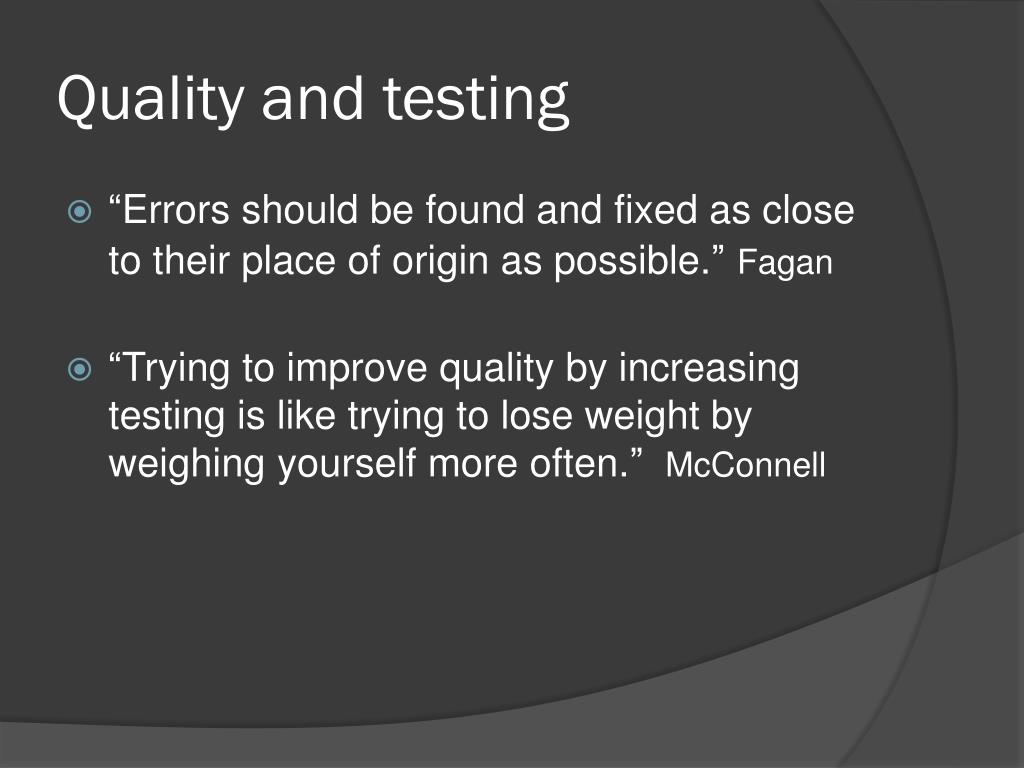 Quality and testing

“Errors should be found and fixed as close to their place of origin as possible.” Fagan

“Trying to improve quality by increasing testing is like trying to lose weight by weighing yourself more often.” McConnell